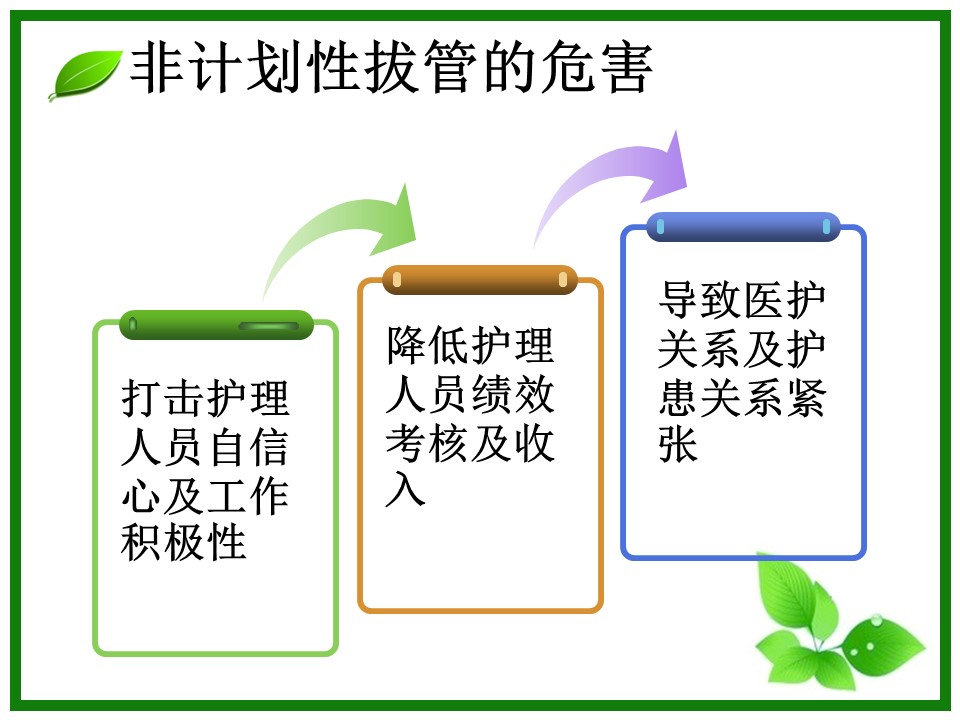 非计划性拔管的危害

打击护理人员自信心及工作积极性

降低护理人员绩效考核及收入

导致医护关系及护患关系紧张